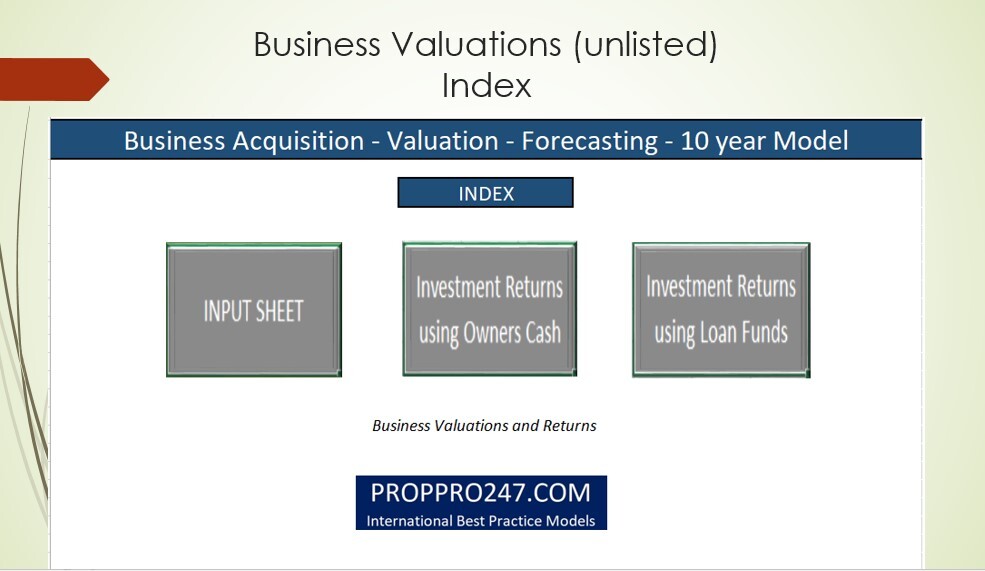 Business Valuations (unlisted)
Index

Business Acquisition - Valuation - Forecasting - 10 year Model

INDEX

INPUT SHEET

Investment Returns using Owners Cash

Investment Returns using Loan Funds

Business Valuations and Returns

PROPPRO247.COM
International Best Practice Models